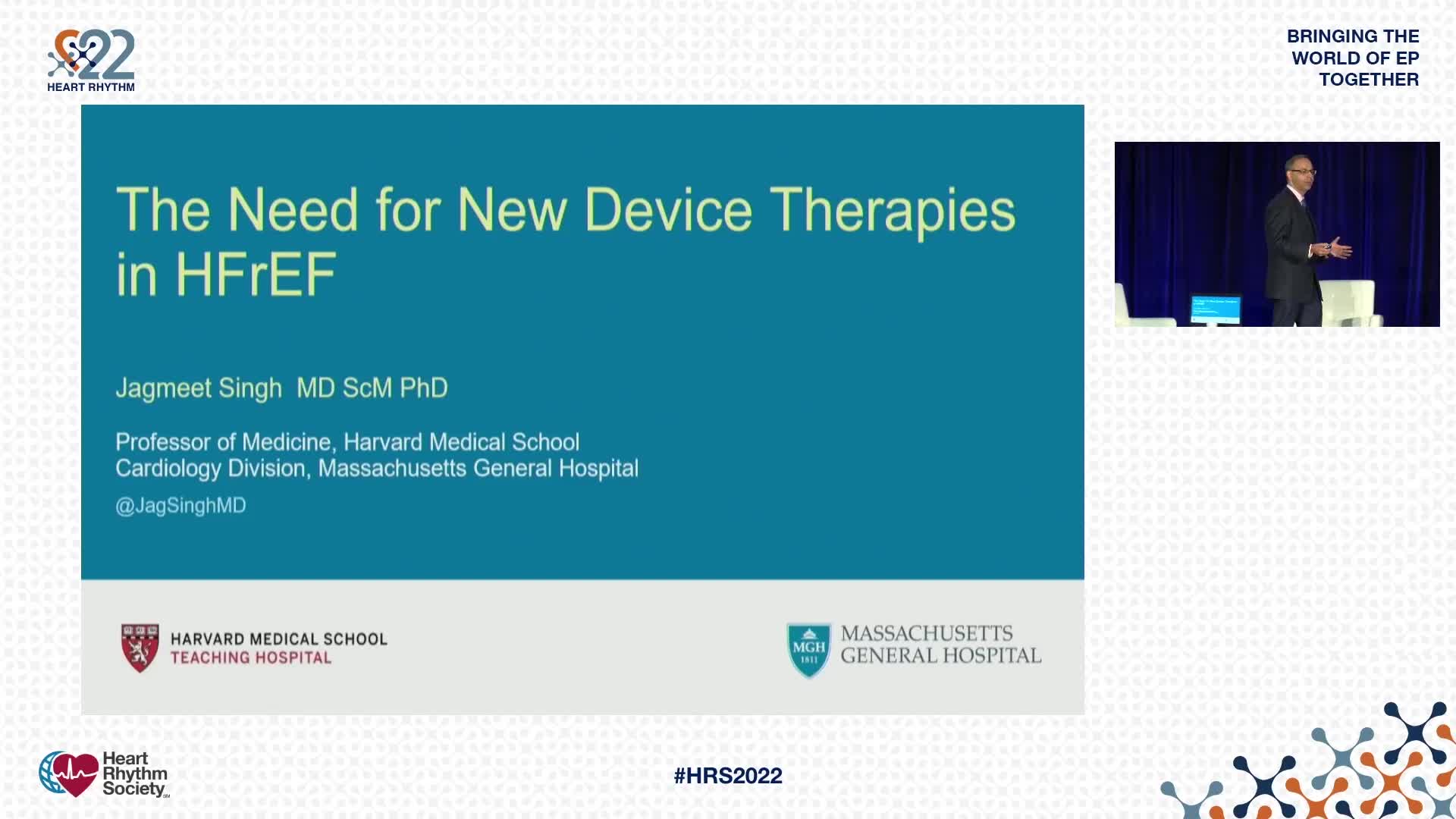 22
HEART RHYTHM

BRINGING THE WORLD OF EP TOGETHER

The Need for New Device Therapies in HFrEF

Jagmeet Singh MD ScM PhD

Professor of Medicine, Harvard Medical School
Cardiology Division, Massachusetts General Hospital

@JagSinghMD

HARVARD MEDICAL SCHOOL
TEACHING HOSPITAL

MGH 1811
MASSACHUSETTS GENERAL HOSPITAL

Heart Rhythm Society

#HRS2022